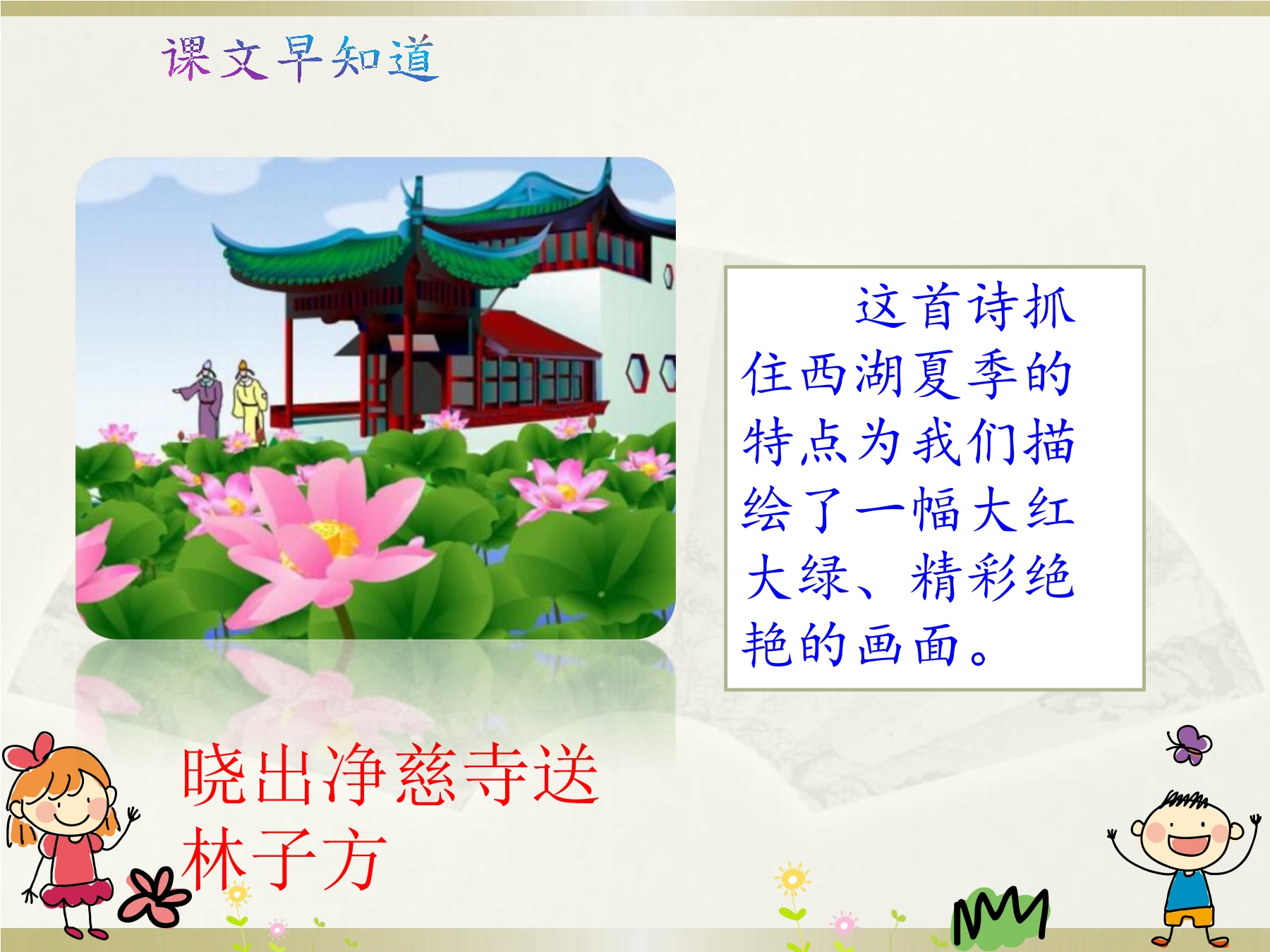 课文早知道

这首诗抓住西湖夏季的特点为我们描绘了一幅大红大绿、精彩绝艳的画面。

晓出净慈寺送林子方